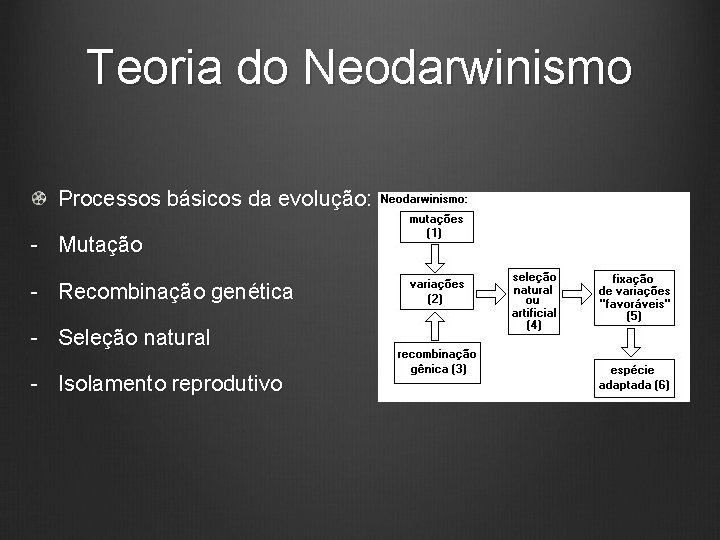 Teoria do Neodarwinismo

Processos básicos da evolução:

- Mutação

- Recombinação genética

- Seleção natural

- Isolamento reprodutivo

Neodarwinismo:

mutações (1)

variações (2)

recombinação gênica (3)

seleção natural ou artificial (4)

fixação de variações "favoráveis" (5)

espécie adaptada (6)